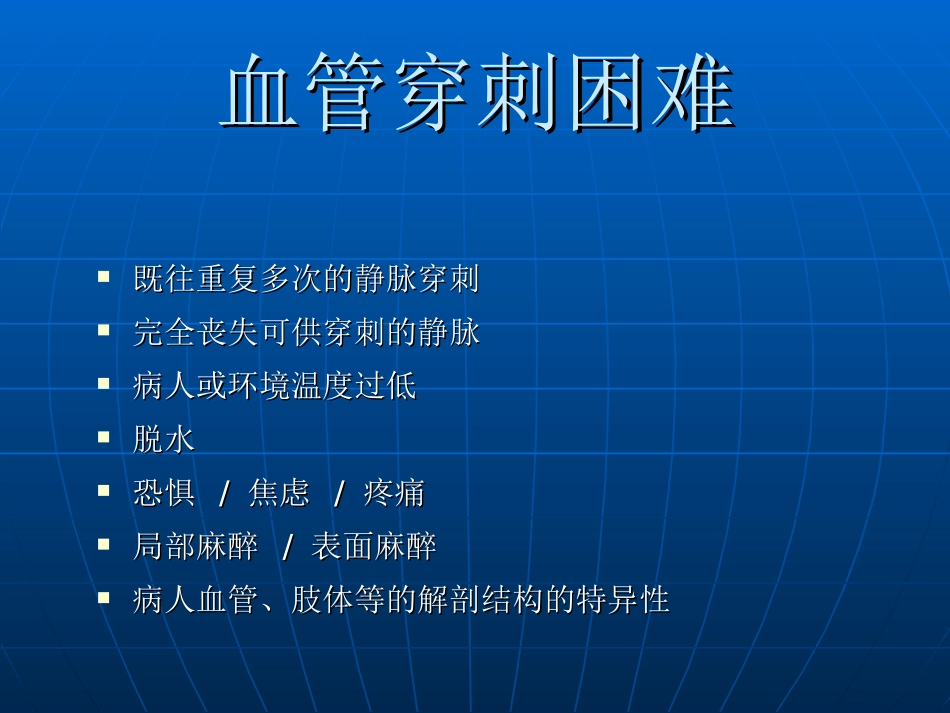 血管穿刺困难

• 既往重复多次的静脉穿刺
• 完全丧失可供穿刺的静脉
• 病人或环境温度过低
• 脱水
• 恐惧 / 焦虑 / 疼痛
• 局部麻醉 / 表面麻醉
• 病人血管、肢体等的解剖结构的特异性